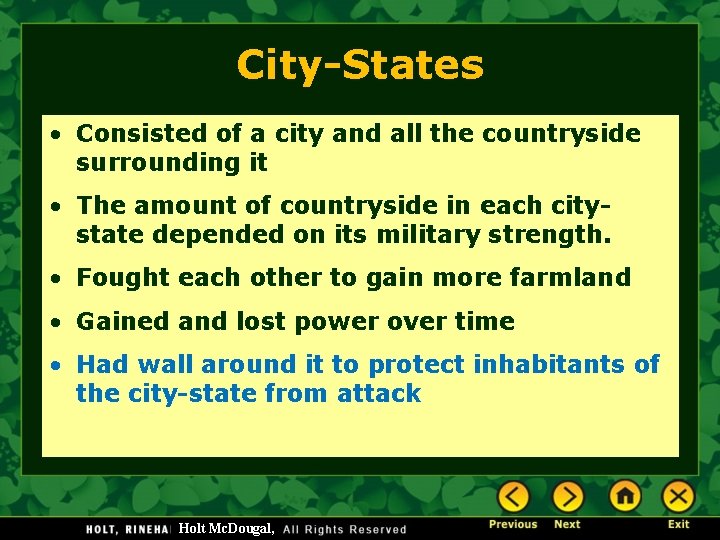 City-States

• Consisted of a city and all the countryside surrounding it

• The amount of countryside in each city-state depended on its military strength.

• Fought each other to gain more farmland

• Gained and lost power over time

• Had wall around it to protect inhabitants of the city-state from attack

HOLT, RINEHA Holt McDougal, All Rights Reserved

Previous Next Exit